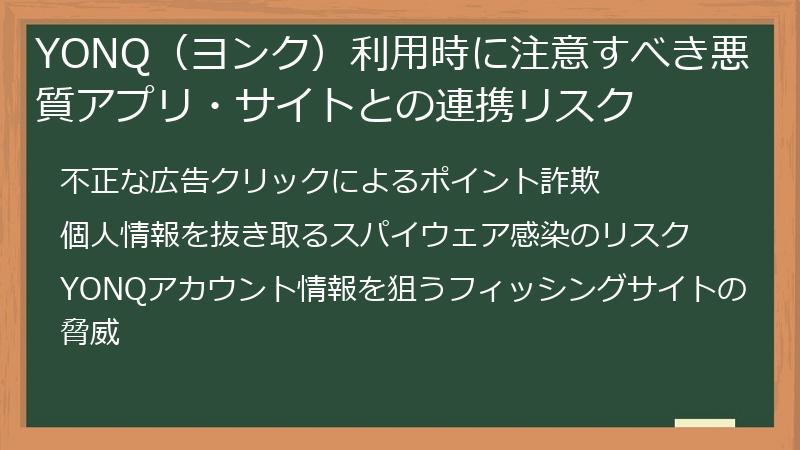 YONQ（ヨンク）利用時に注意すべき悪質アプリ・サイトとの連携リスク

不正な広告クリックによるポイント詐欺

個人情報を抜き取るスパイウェア感染のリスク

YONQアカウント情報を狙うフィッシングサイトの脅威